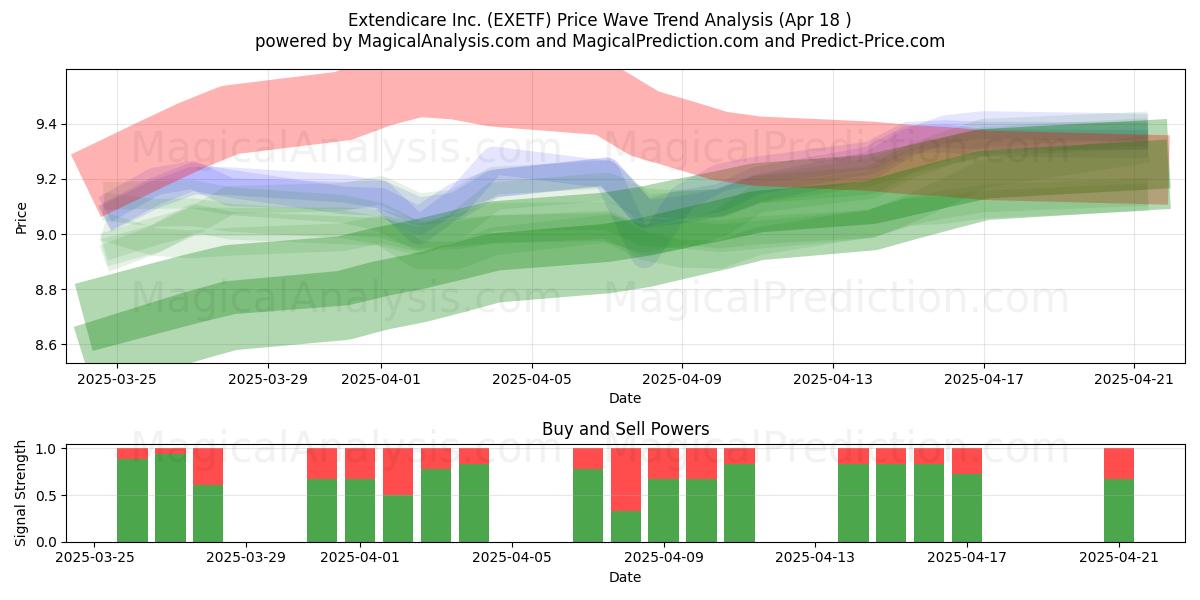 Extendicare Inc. (EXETF) Price Wave Trend Analysis (Apr 18 )
powered by MagicalAnalysis.com and MagicalPrediction.com and Predict-Price.com

MagicalAnalysis.com MagicalPrediction.com
MagicalAnalysis.com MagicalPrediction.com

Price
9.4
9.2
9.0
8.8
8.6

2025-03-25 2025-03-29 2025-04-01 2025-04-05 2025-04-09 2025-04-13 2025-04-17 2025-04-21
Date

Buy and Sell Powers

MagicalAnalysis.com MagicalPrediction.com

Signal Strength
1.0
0.5
0.0

2025-03-25 2025-03-29 2025-04-01 2025-04-05 2025-04-09 2025-04-13 2025-04-17 2025-04-21
Date